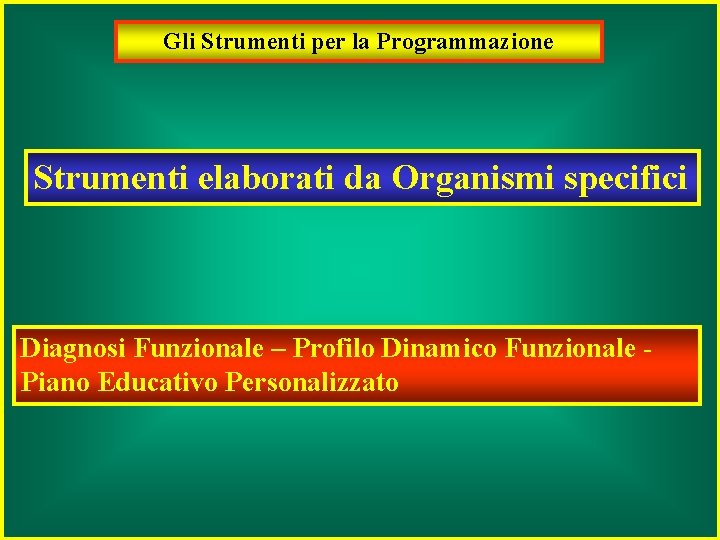 Gli Strumenti per la Programmazione

Strumenti elaborati da Organismi specifici

Diagnosi Funzionale – Profilo Dinamico Funzionale - Piano Educativo Personalizzato